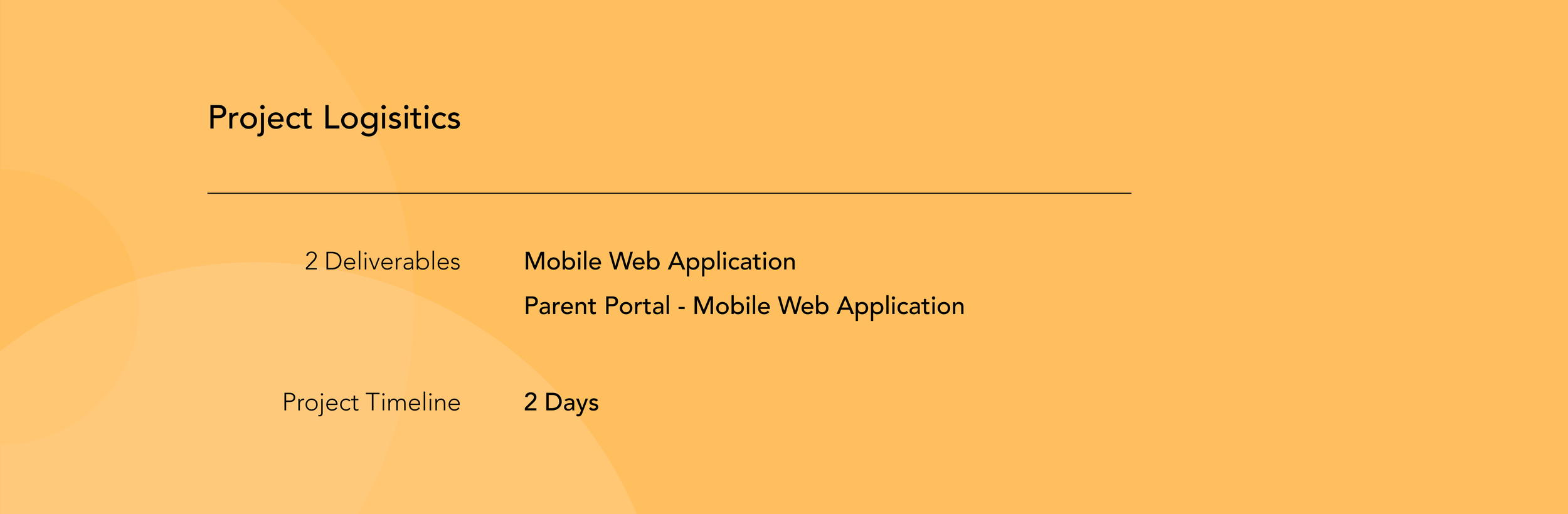 Project Logisitics

2 Deliverables
Mobile Web Application
Parent Portal - Mobile Web Application

Project Timeline
2 Days